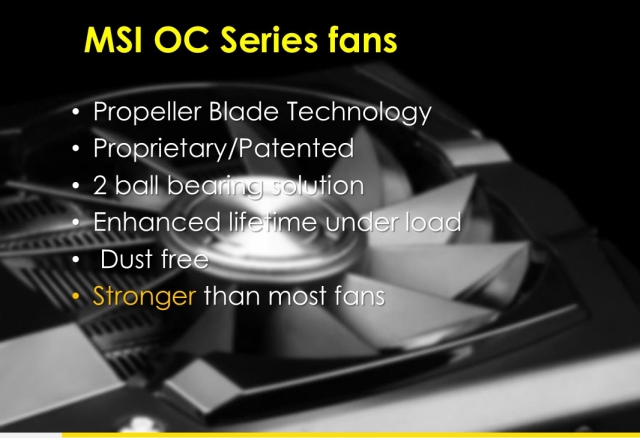 MSI OC Series fans

• Propeller Blade Technology
• Proprietary/Patented
• 2 ball bearing solution
• Enhanced lifetime under load
• Dust free
• Stronger than most fans